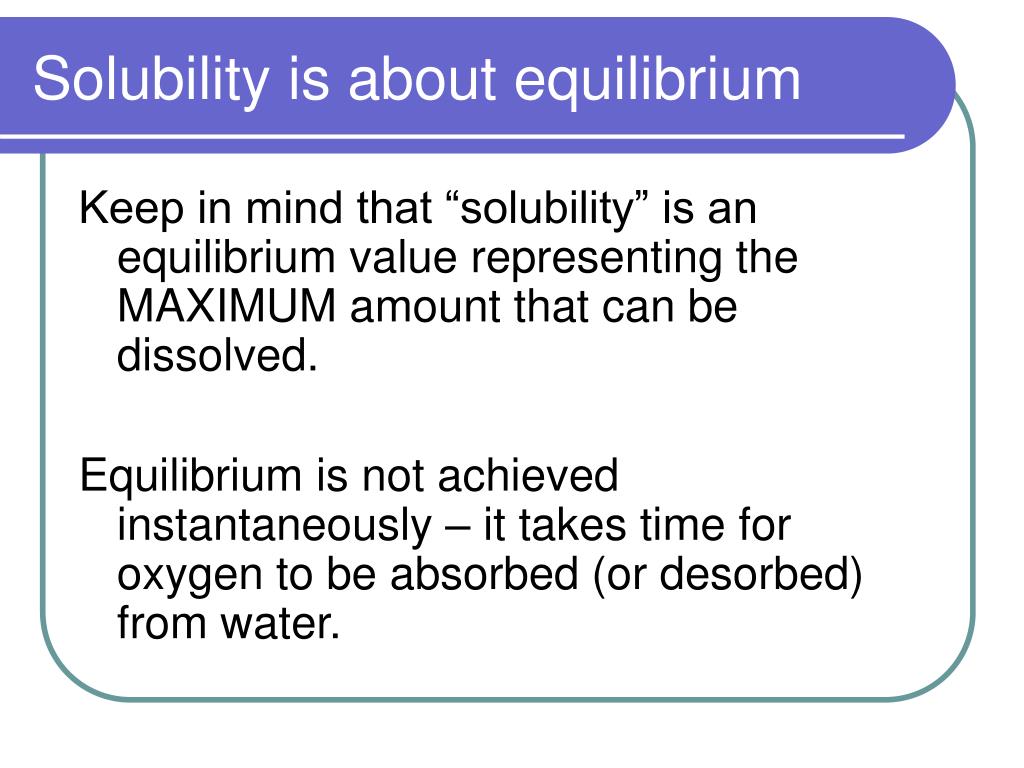 Solubility is about equilibrium

Keep in mind that “solubility” is an equilibrium value representing the MAXIMUM amount that can be dissolved.

Equilibrium is not achieved instantaneously – it takes time for oxygen to be absorbed (or desorbed) from water.